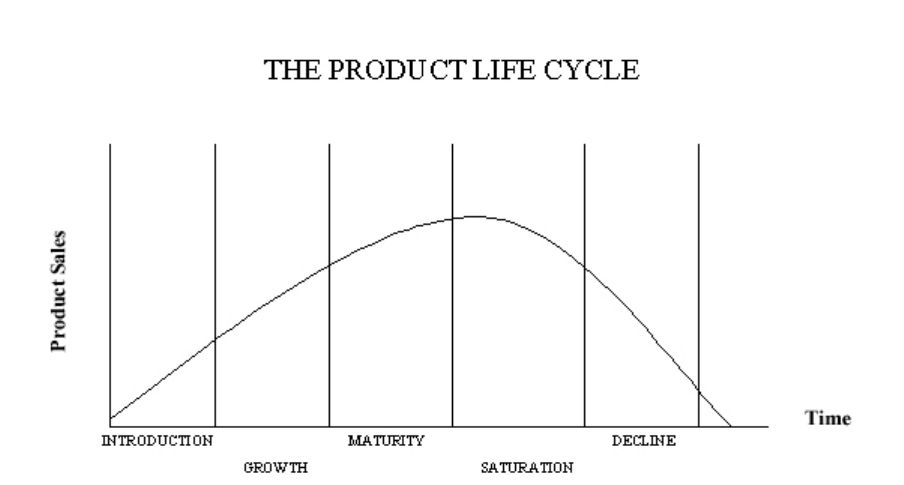 THE PRODUCT LIFE CYCLE

Product Sales

Time

INTRODUCTION

GROWTH

MATURITY

SATURATION

DECLINE